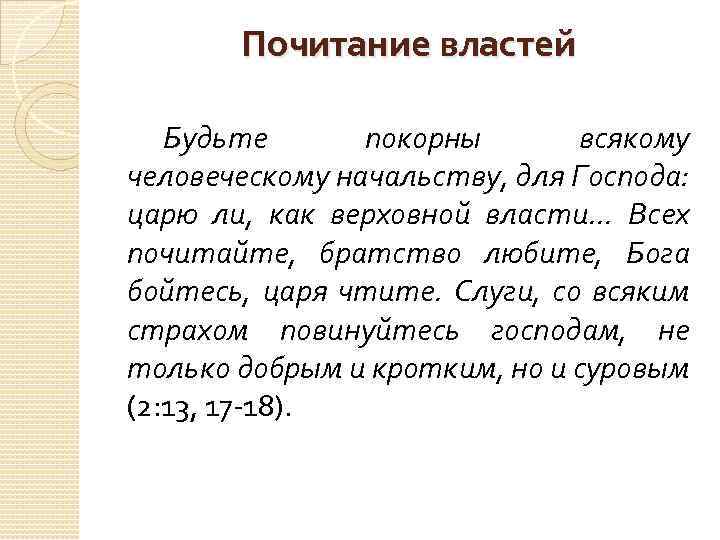 Почитание властей

Будьте покорны всякому человеческому начальству, для Господа: царю ли, как верховной власти... Всех почитайте, братство любите, Бога бойтесь, царя чтите. Слуги, со всяким страхом повинуйтесь господам, не только добрым и кротким, но и суровым (2:13, 17-18).